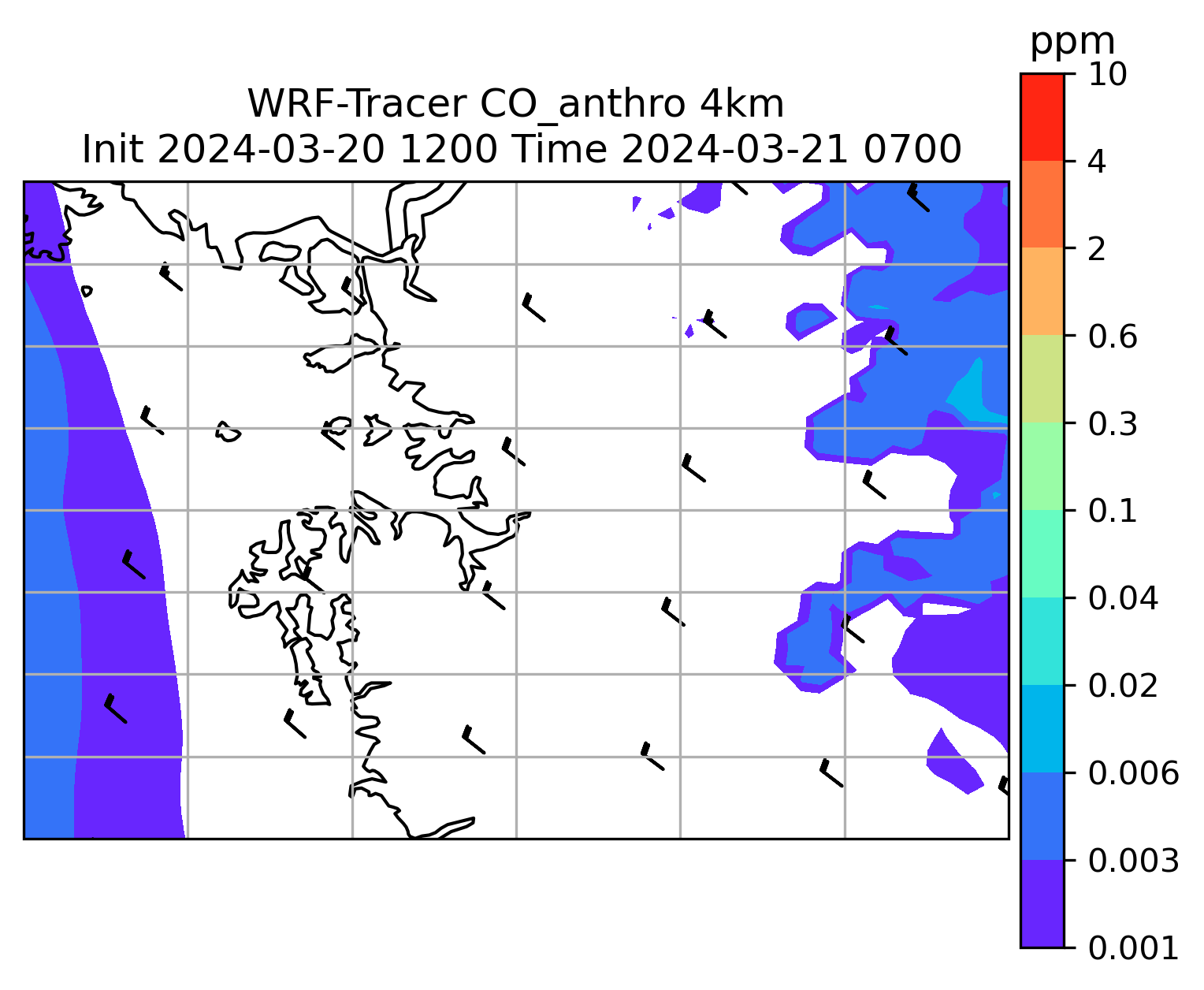 WRF-Tracer CO_anthro 4km
Init 2024-03-20 1200 Time 2024-03-21 0700

ppm
10
4
2
0.6
0.3
0.1
0.04
0.02
0.006
0.003
0.001